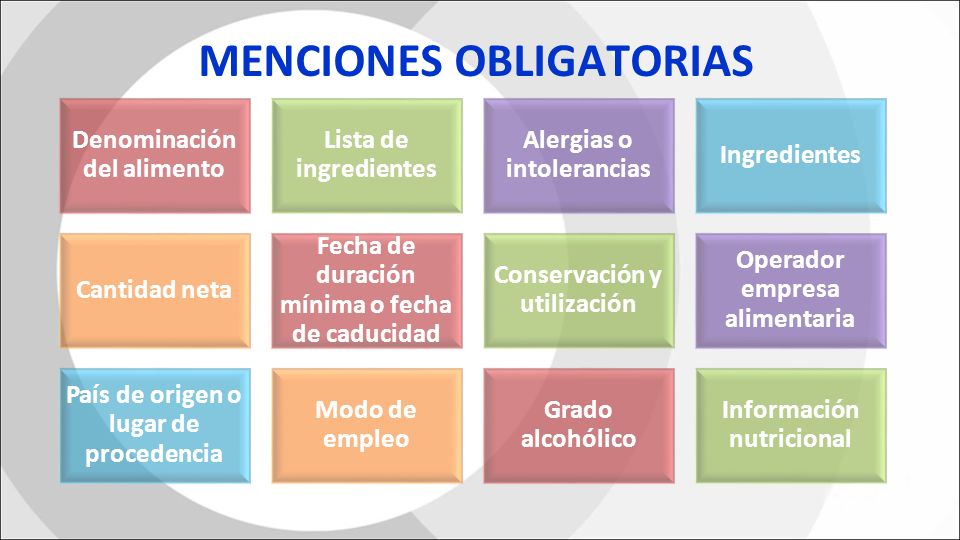 MENCIONES OBLIGATORIAS

Denominación del alimento

Lista de ingredientes

Alergias o intolerancias

Ingredientes

Cantidad neta

Fecha de duración mínima o fecha de caducidad

Conservación y utilización

Operador empresa alimentaria

País de origen o lugar de procedencia

Modo de empleo

Grado alcohólico

Información nutricional